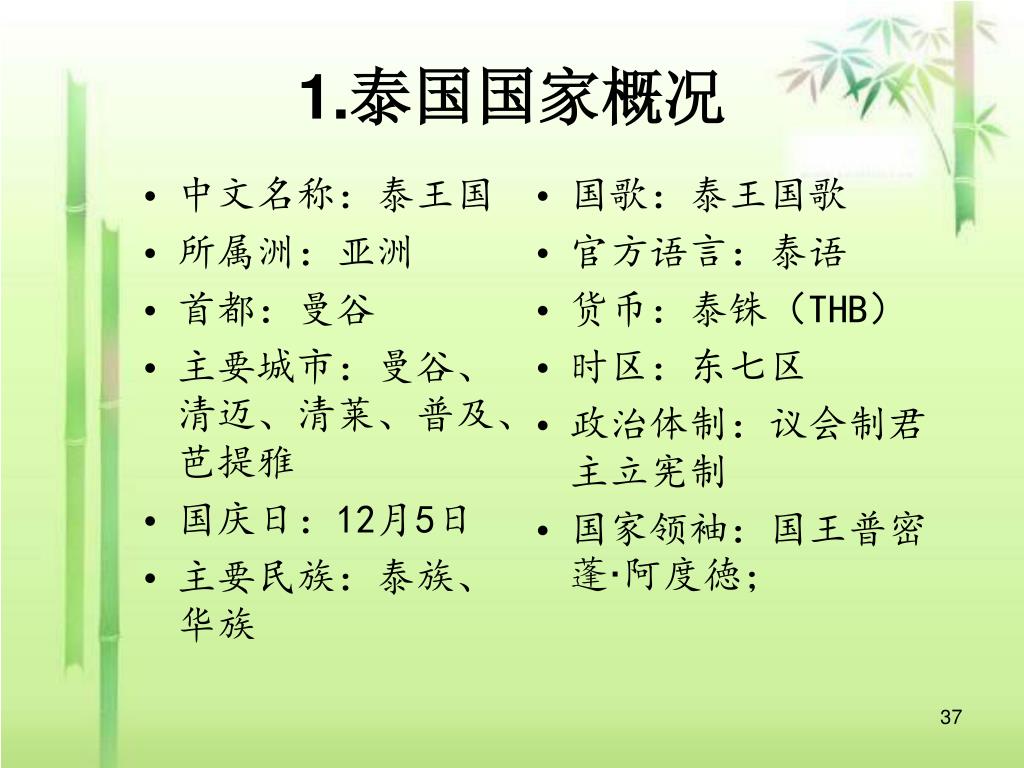 1.泰国国家概况

• 中文名称：泰王国
• 所属洲：亚洲
• 首都：曼谷
• 主要城市：曼谷、清迈、清莱、普及、芭提雅
• 国庆日：12月5日
• 主要民族：泰族、华族

• 国歌：泰王国歌
• 官方语言：泰语
• 货币：泰铢（THB）
• 时区：东七区
• 政治体制：议会制君主立宪制
• 国家领袖：国王普密蓬·阿度德；

37